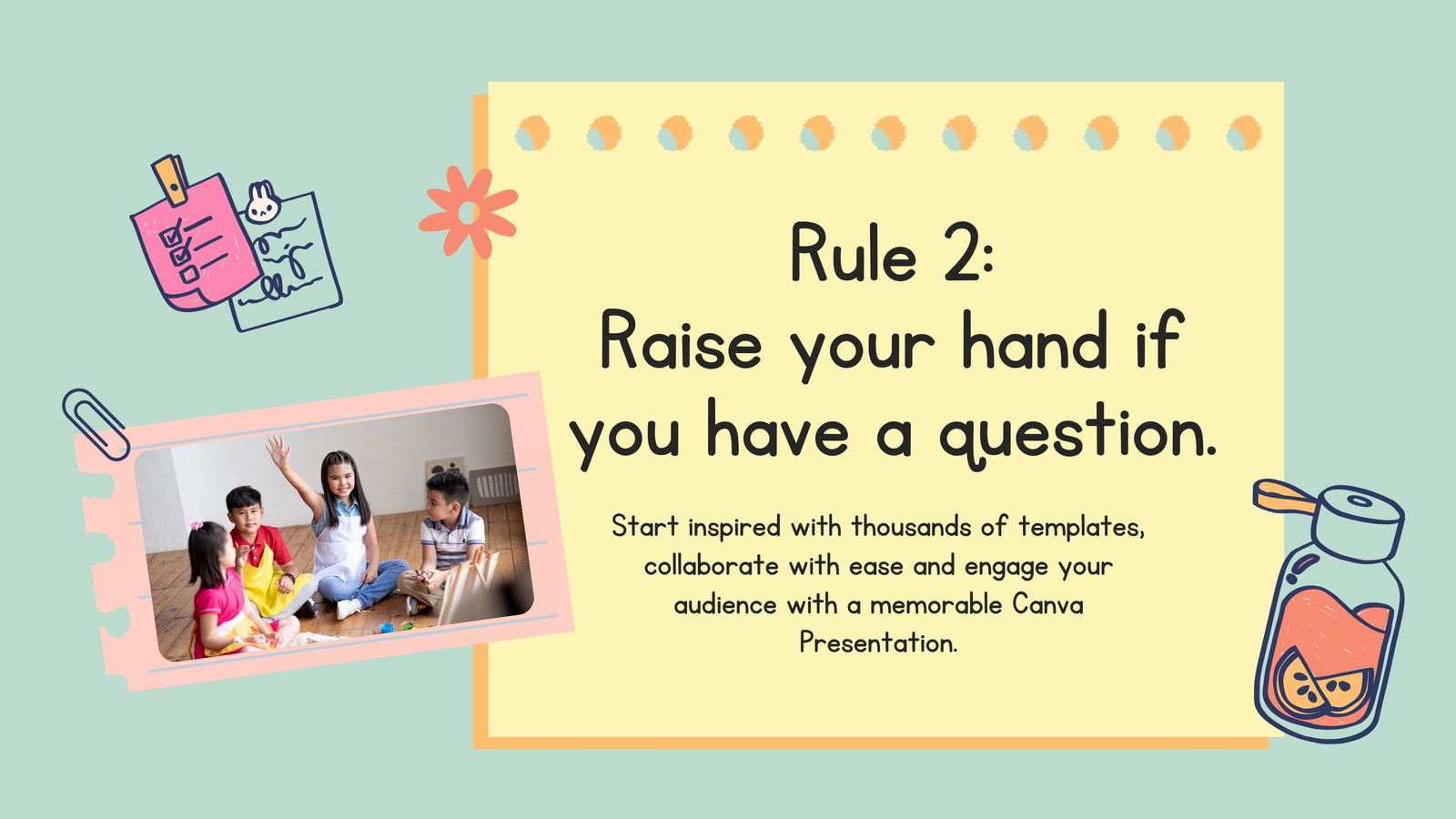 Rule 2:
Raise your hand if you have a question.

Start inspired with thousands of templates, collaborate with ease and engage your audience with a memorable Canva Presentation.